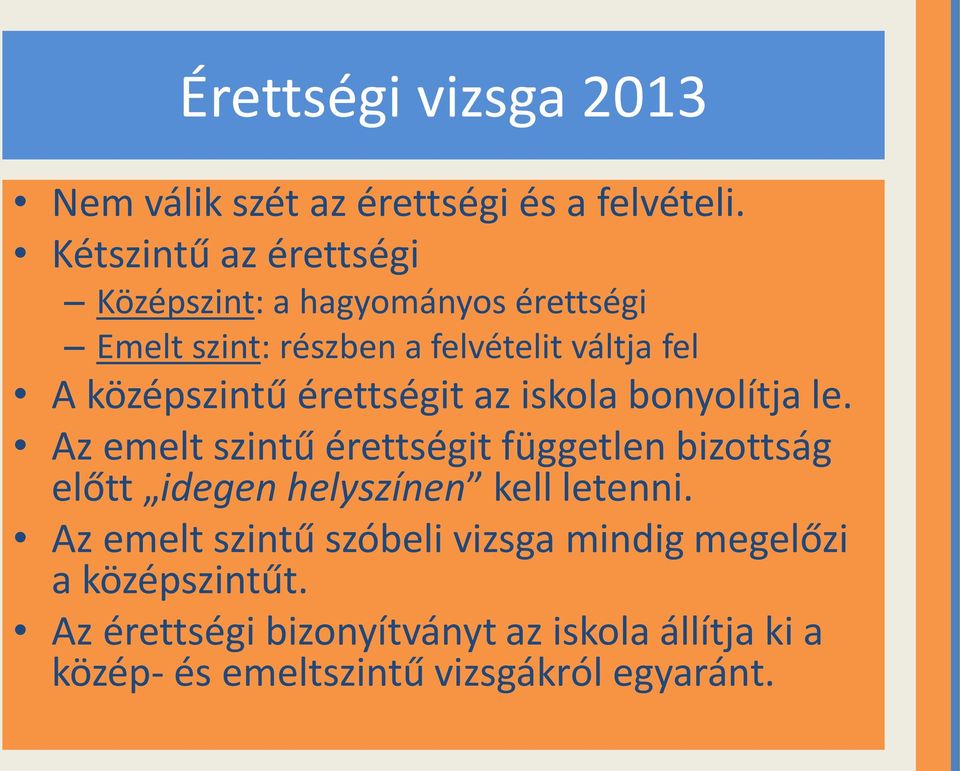 Érettségi vizsga 2013

• Nem válik szét az érettségi és a felvételi.
• Kétszintű az érettségi
– Középszint: a hagyományos érettségi
– Emelt szint: részben a felvételit váltja fel
• A középszintű érettségit az iskola bonyolítja le.
• Az emelt szintű érettségit független bizottság előtt „idegen helyszínen” kell letenni.
• Az emelt szintű szóbeli vizsga mindig megelőzi a középszintűt.
• Az érettségi bizonyítványt az iskola állítja ki a közép- és emeltszintű vizsgákról egyaránt.